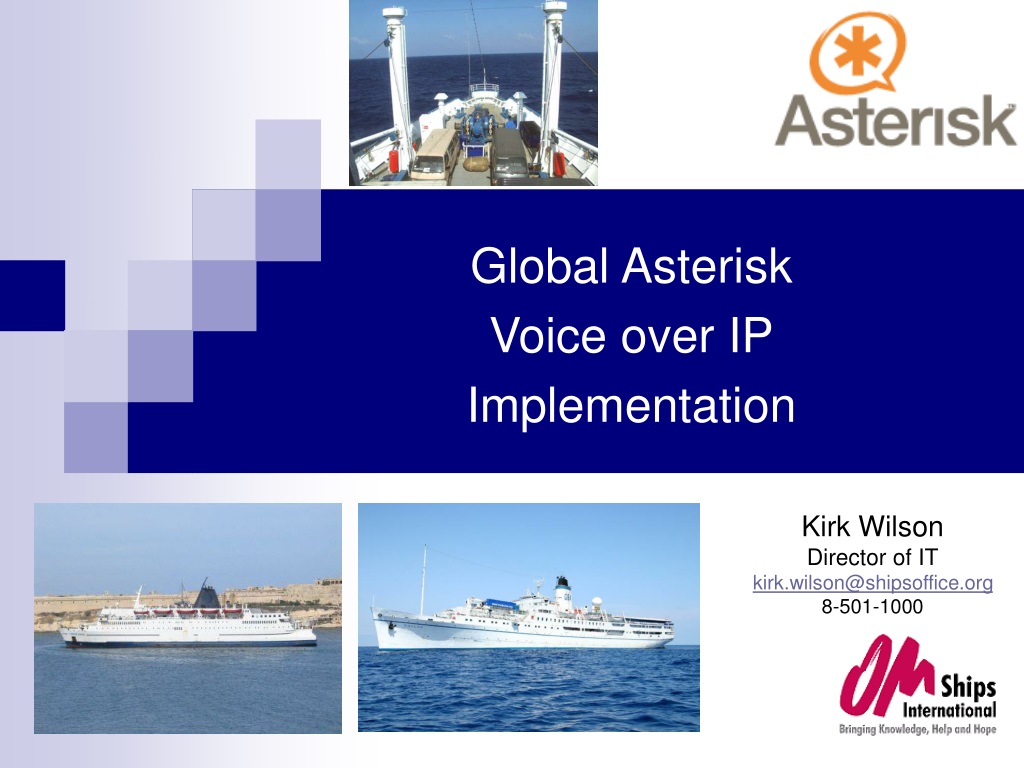 Asterisk

Global Asterisk
Voice over IP
Implementation

Kirk Wilson
Director of IT
kirk.wilson@shipsoffice.org
8-501-1000

OM Ships International
Bringing Knowledge, Help and Hope